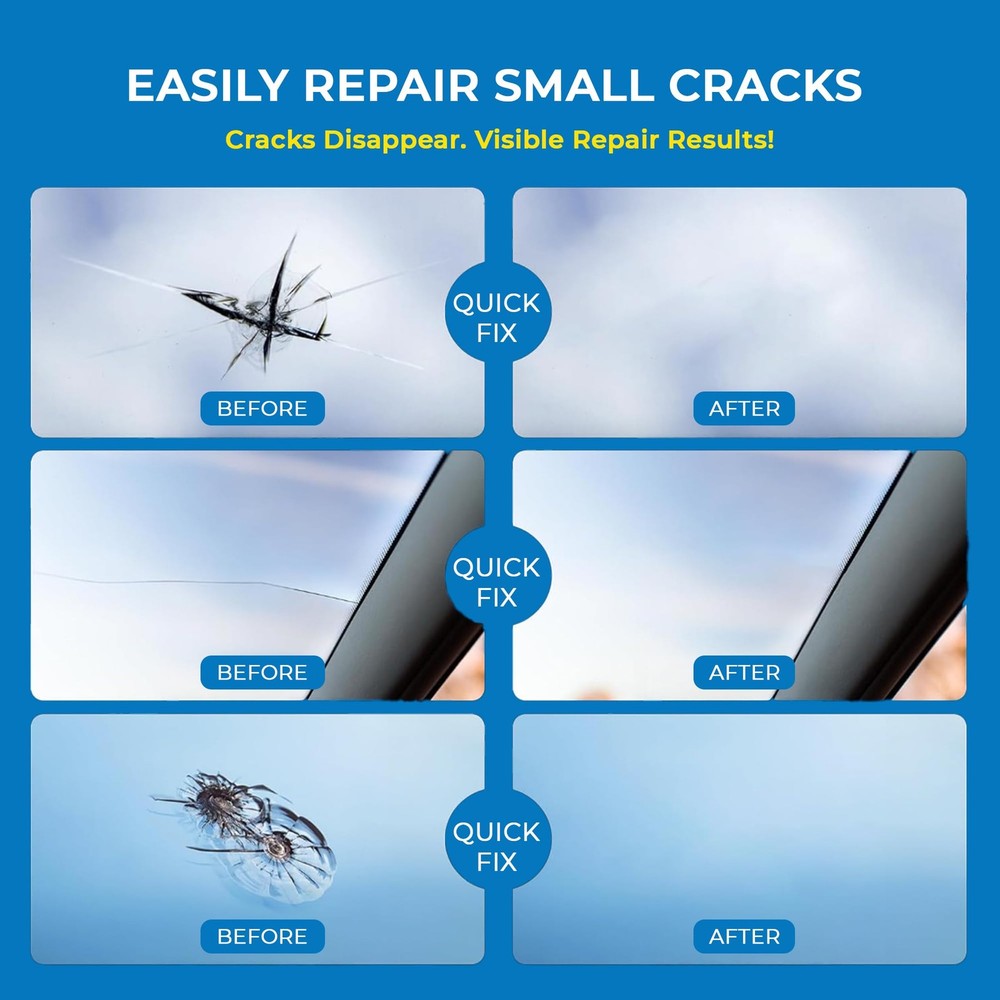 EASILY REPAIR SMALL CRACKS

Cracks Disappear. Visible Repair Results!

BEFORE

QUICK FIX

AFTER

BEFORE

QUICK FIX

AFTER

BEFORE

QUICK FIX

AFTER